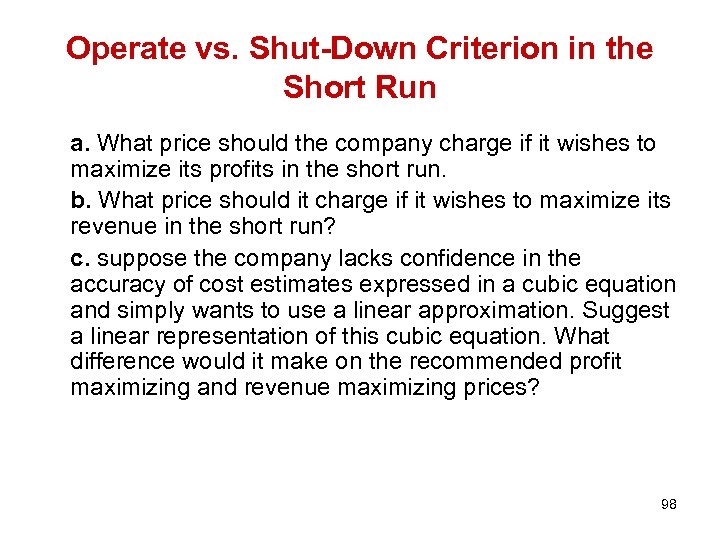 Operate vs. Shut-Down Criterion in the Short Run

a. What price should the company charge if it wishes to maximize its profits in the short run.

b. What price should it charge if it wishes to maximize its revenue in the short run?

c. suppose the company lacks confidence in the accuracy of cost estimates expressed in a cubic equation and simply wants to use a linear approximation. Suggest a linear representation of this cubic equation. What difference would it make on the recommended profit maximizing and revenue maximizing prices?

98